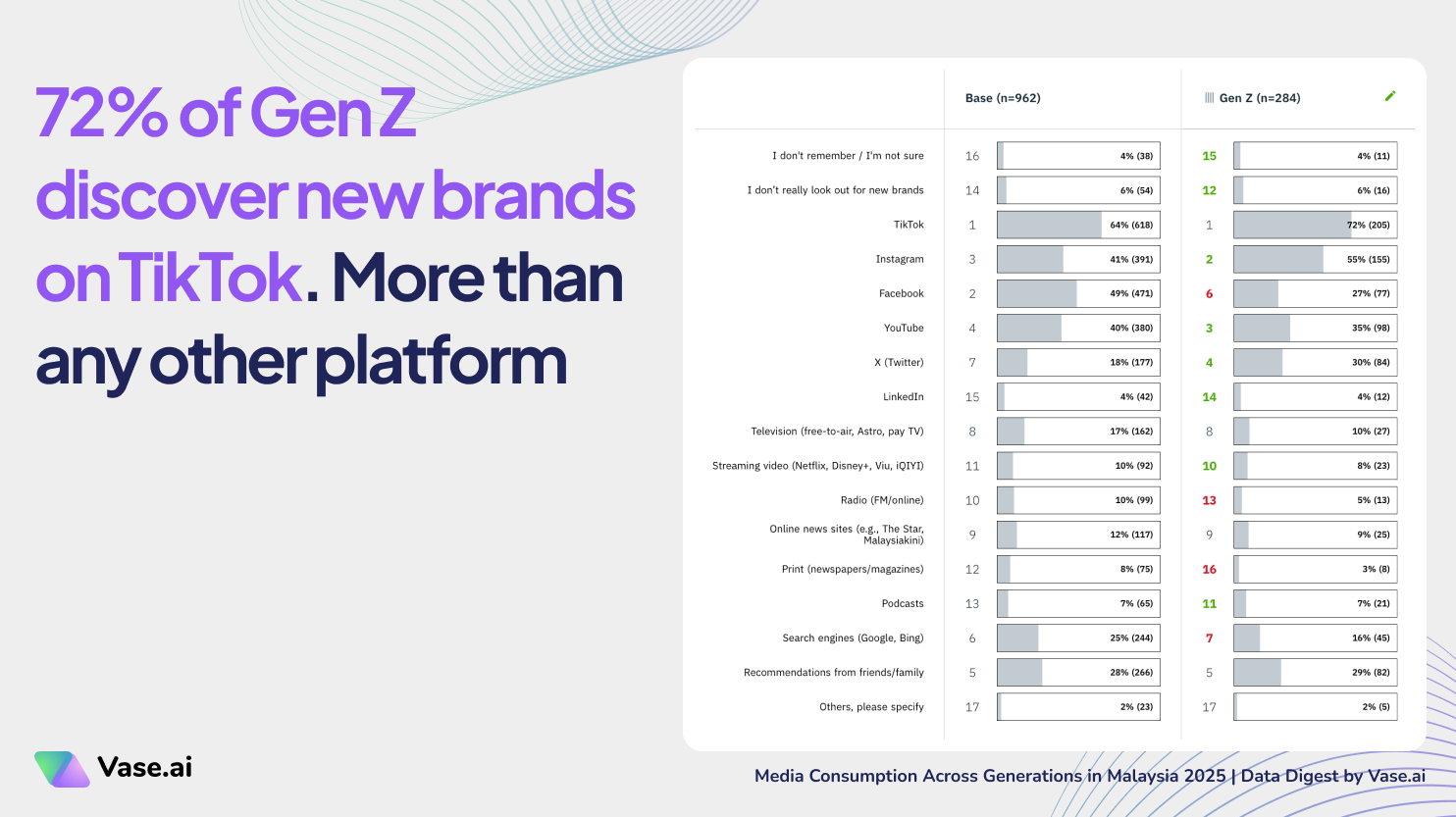 72% of Gen Z discover new brands on TikTok. More than any other platform

| | Base (n=962) | | Gen Z (n=284) | |
|---|---|---|---|---|
| I don't remember / I'm not sure | 16 | 4% (38) | 15 | 4% (11) |
| I don't really look out for new brands | 14 | 6% (54) | 12 | 6% (16) |
| TikTok | 1 | 64% (618) | 1 | 72% (205) |
| Instagram | 3 | 41% (391) | 2 | 55% (155) |
| Facebook | 2 | 49% (471) | 6 | 27% (77) |
| YouTube | 4 | 40% (380) | 3 | 35% (98) |
| X (Twitter) | 7 | 18% (177) | 4 | 30% (84) |
| LinkedIn | 15 | 4% (42) | 14 | 4% (12) |
| Television (free-to-air, Astro, pay TV) | 8 | 17% (162) | 8 | 10% (27) |
| Streaming video (Netflix, Disney+, Viu, iQIYI) | 11 | 10% (92) | 10 | 8% (23) |
| Radio (FM/online) | 10 | 10% (99) | 13 | 5% (13) |
| Online news sites (e.g., The Star, Malaysiakini) | 9 | 12% (117) | 9 | 9% (25) |
| Print (newspapers/magazines) | 12 | 8% (75) | 16 | 3% (8) |
| Podcasts | 13 | 7% (65) | 11 | 7% (21) |
| Search engines (Google, Bing) | 6 | 25% (244) | 7 | 16% (45) |
| Recommendations from friends/family | 5 | 28% (266) | 5 | 29% (82) |
| Others, please specify | 17 | 2% (23) | 17 | 2% (5) |

Vase.ai

Media Consumption Across Generations in Malaysia 2025 | Data Digest by Vase.ai